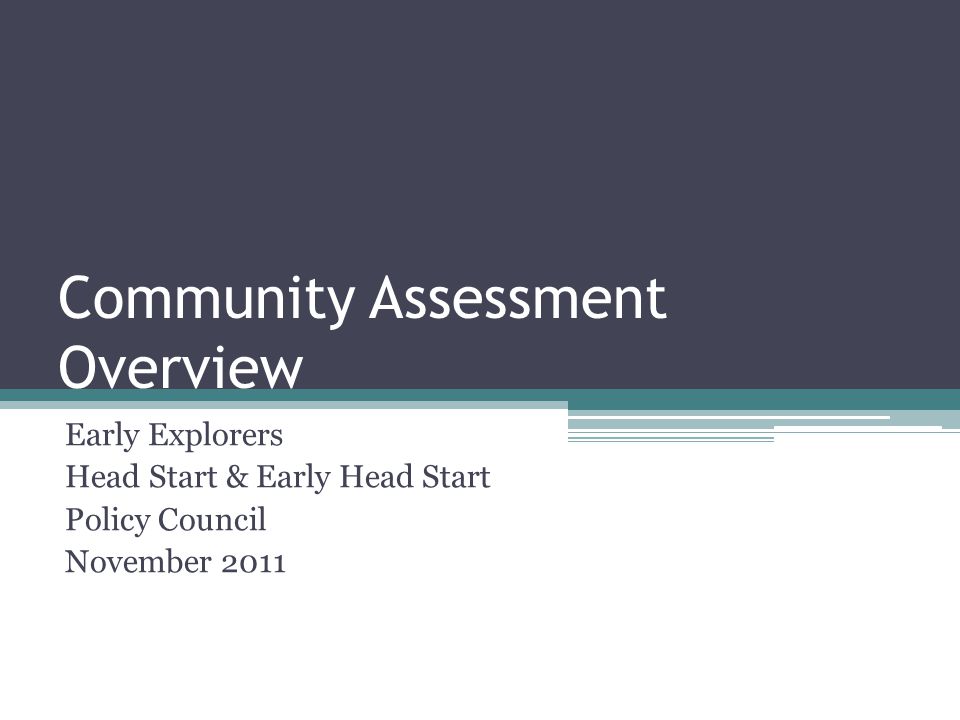 Community Assessment Overview

Early Explorers
Head Start & Early Head Start
Policy Council
November 2011